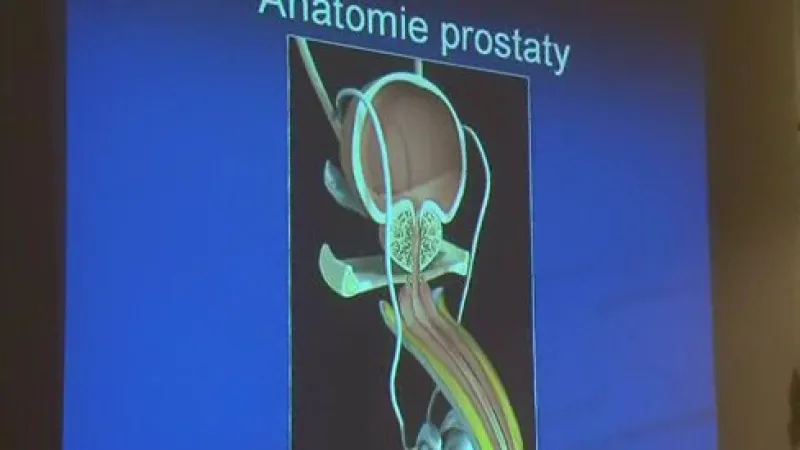 Anatomie prostaty